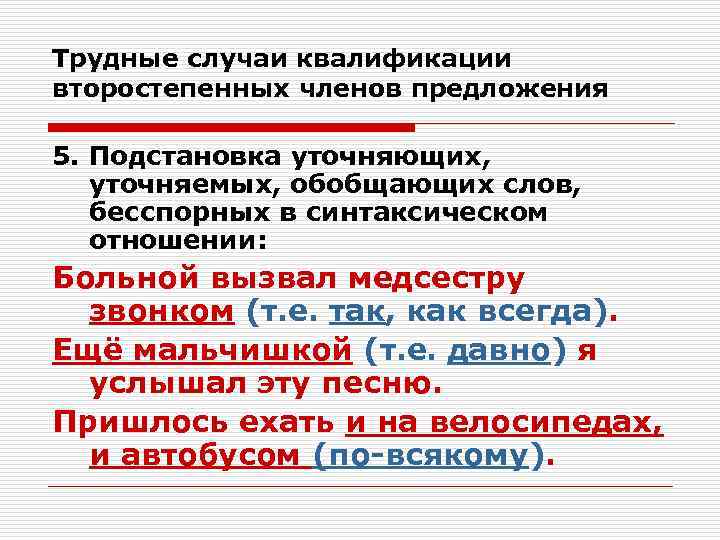 Трудные случаи квалификации второстепенных членов предложения

5. Подстановка уточняющих, уточняемых, обобщающих слов, бесспорных в синтаксическом отношении:

Больной вызвал медсестру звонком (т.е. так, как всегда).

Ещё мальчишкой (т.е. давно) я услышал эту песню.

Пришлось ехать и на велосипедах, и автобусом (по-всякому).